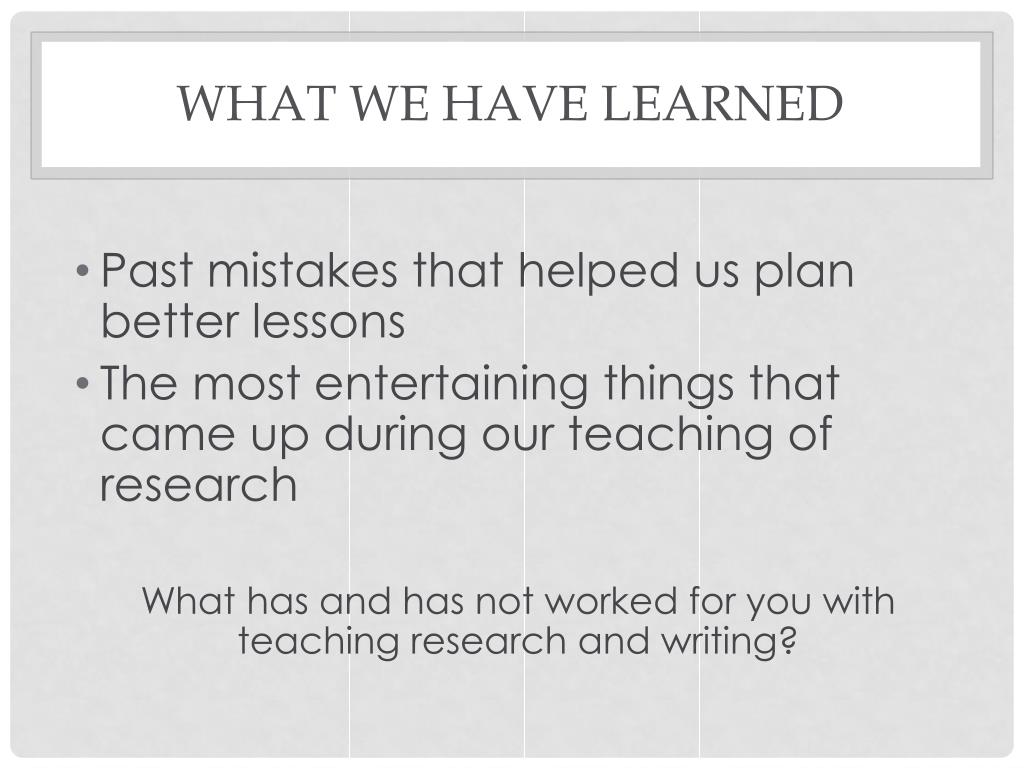 WHAT WE HAVE LEARNED

• Past mistakes that helped us plan better lessons
• The most entertaining things that came up during our teaching of research

What has and has not worked for you with teaching research and writing?